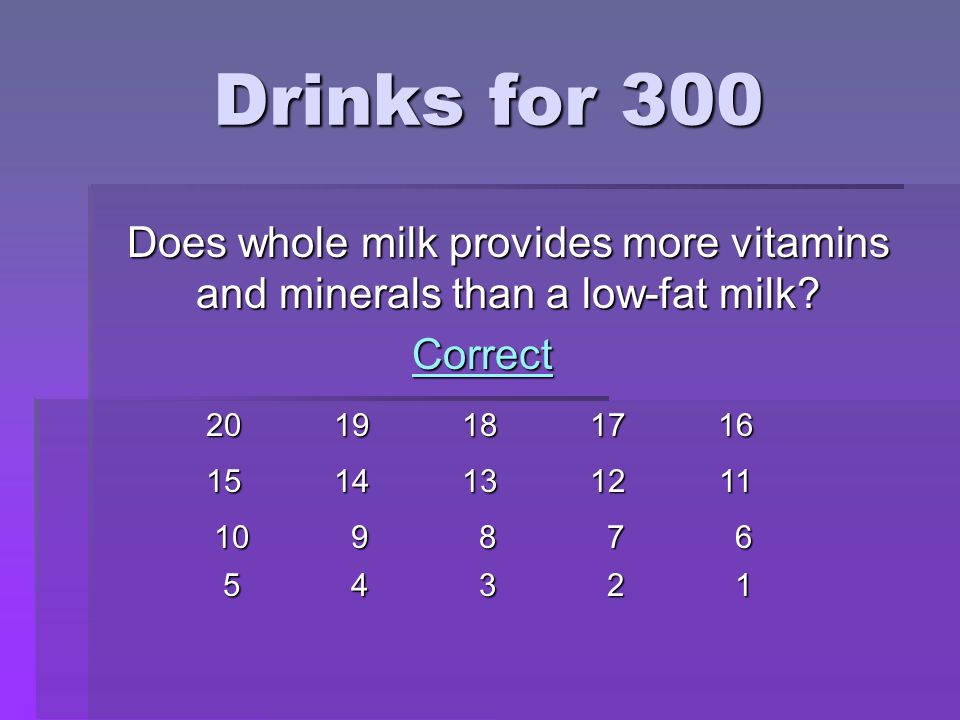 Drinks for 300

Does whole milk provides more vitamins and minerals than a low-fat milk?

Correct

20 19 18 17 16
15 14 13 12 11
10 9 8 7 6
5 4 3 2 1